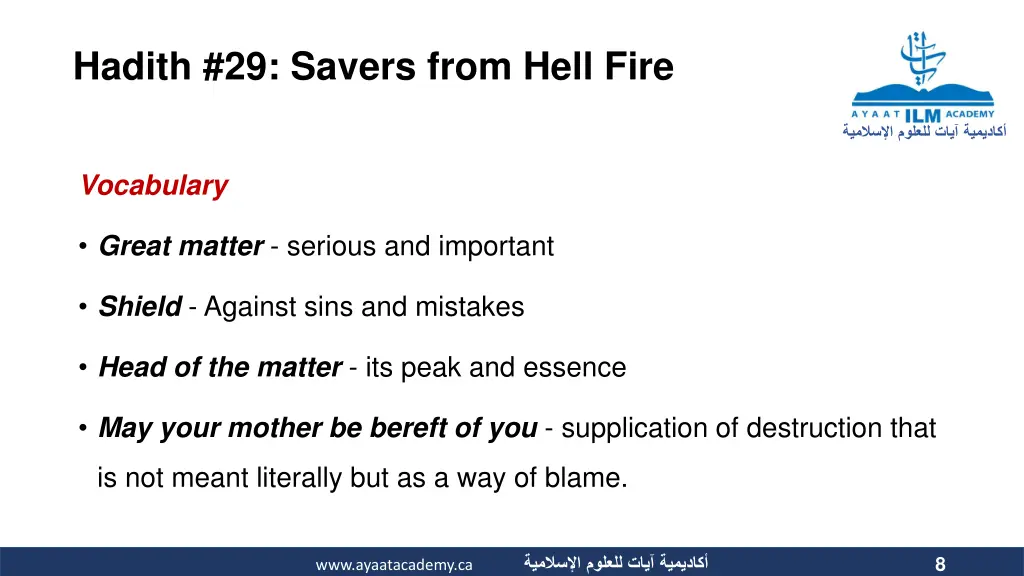 Hadith #29: Savers from Hell Fire

AYAAT ILM ACADEMY
أكاديمية آيات للعلوم الإسلامية

Vocabulary

• Great matter - serious and important

• Shield - Against sins and mistakes

• Head of the matter - its peak and essence

• May your mother be bereft of you - supplication of destruction that is not meant literally but as a way of blame.

www.ayaatacademy.ca أكاديمية آيات للعلوم الإسلامية 8